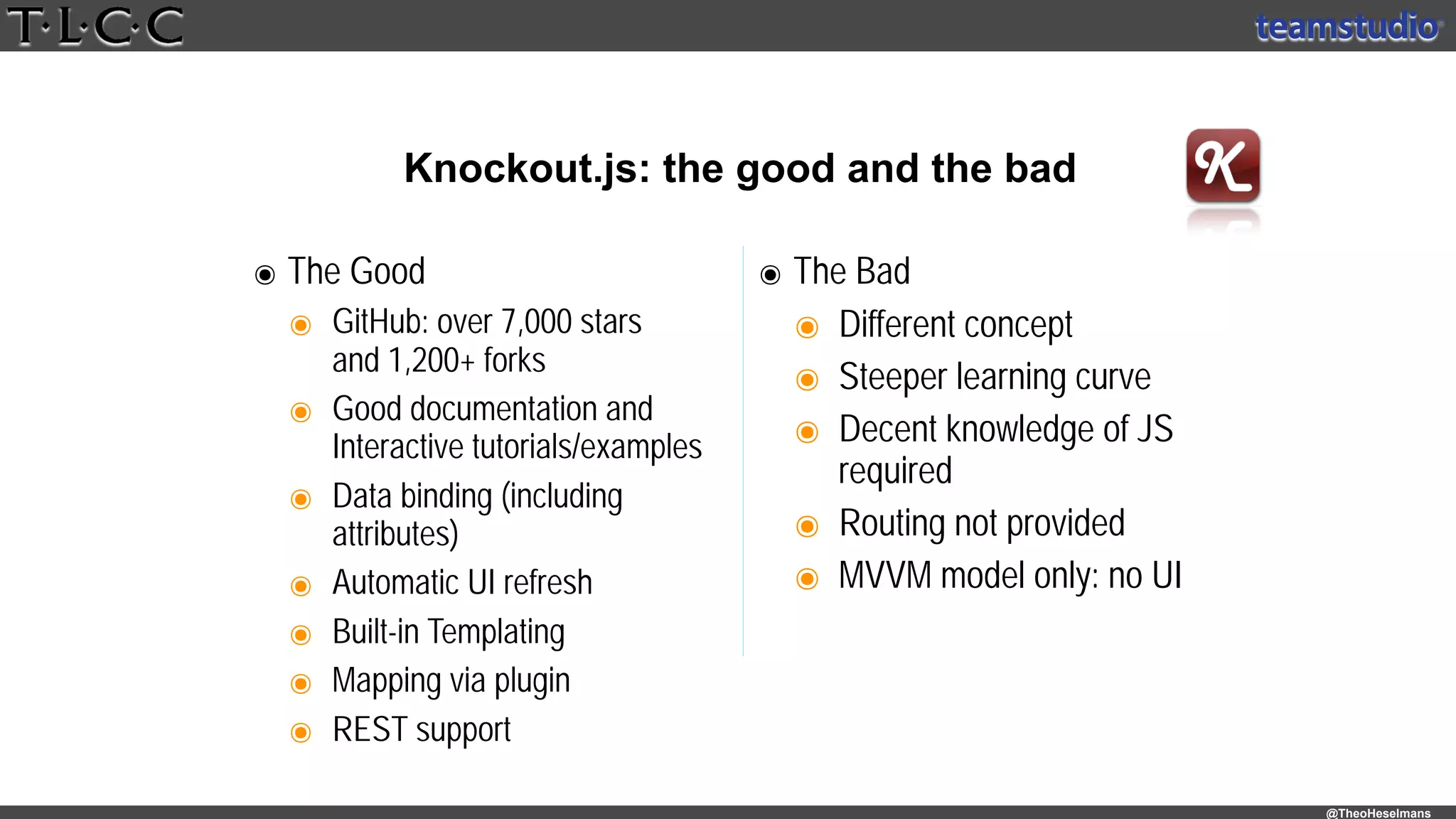 T·L·C·C

teamstudio

Knockout.js: the good and the bad

K

The Good

GitHub: over 7,000 stars and 1,200+ forks

Good documentation and Interactive tutorials/examples

Data binding (including attributes)

Automatic UI refresh

Built-in Templating

Mapping via plugin

REST support

The Bad

Different concept

Steeper learning curve

Decent knowledge of JS required

Routing not provided

MVVM model only: no UI

@TheoHeselmans